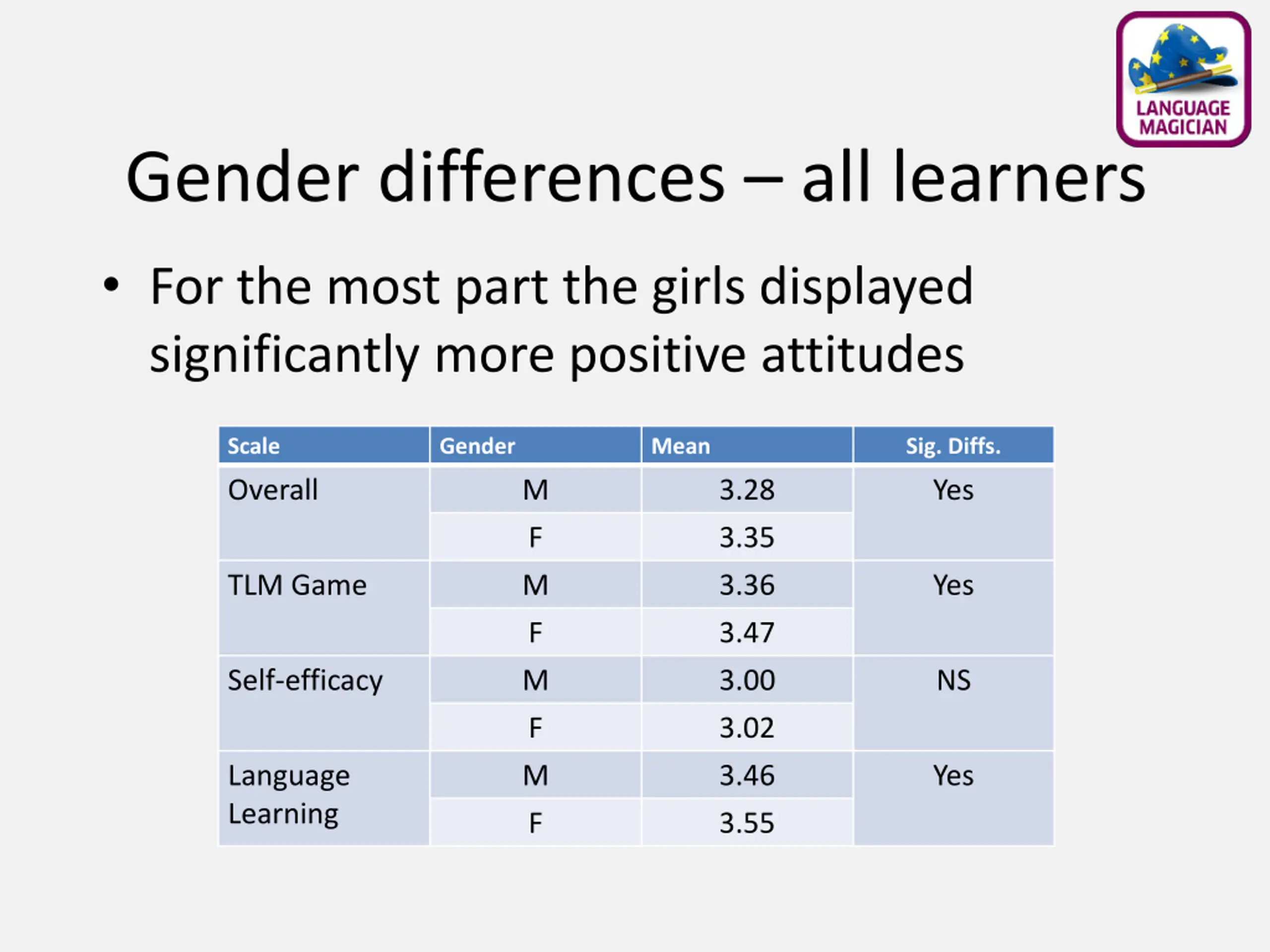 LANGUAGE MAGICIAN

Gender differences – all learners

• For the most part the girls displayed significantly more positive attitudes

| Scale | Gender | Mean | Sig. Diffs. |
|---|---|---|---|
| Overall | M | 3.28 | Yes |
| | F | 3.35 | |
| TLM Game | M | 3.36 | Yes |
| | F | 3.47 | |
| Self-efficacy | M | 3.00 | NS |
| | F | 3.02 | |
| Language Learning | M | 3.46 | Yes |
| | F | 3.55 | |